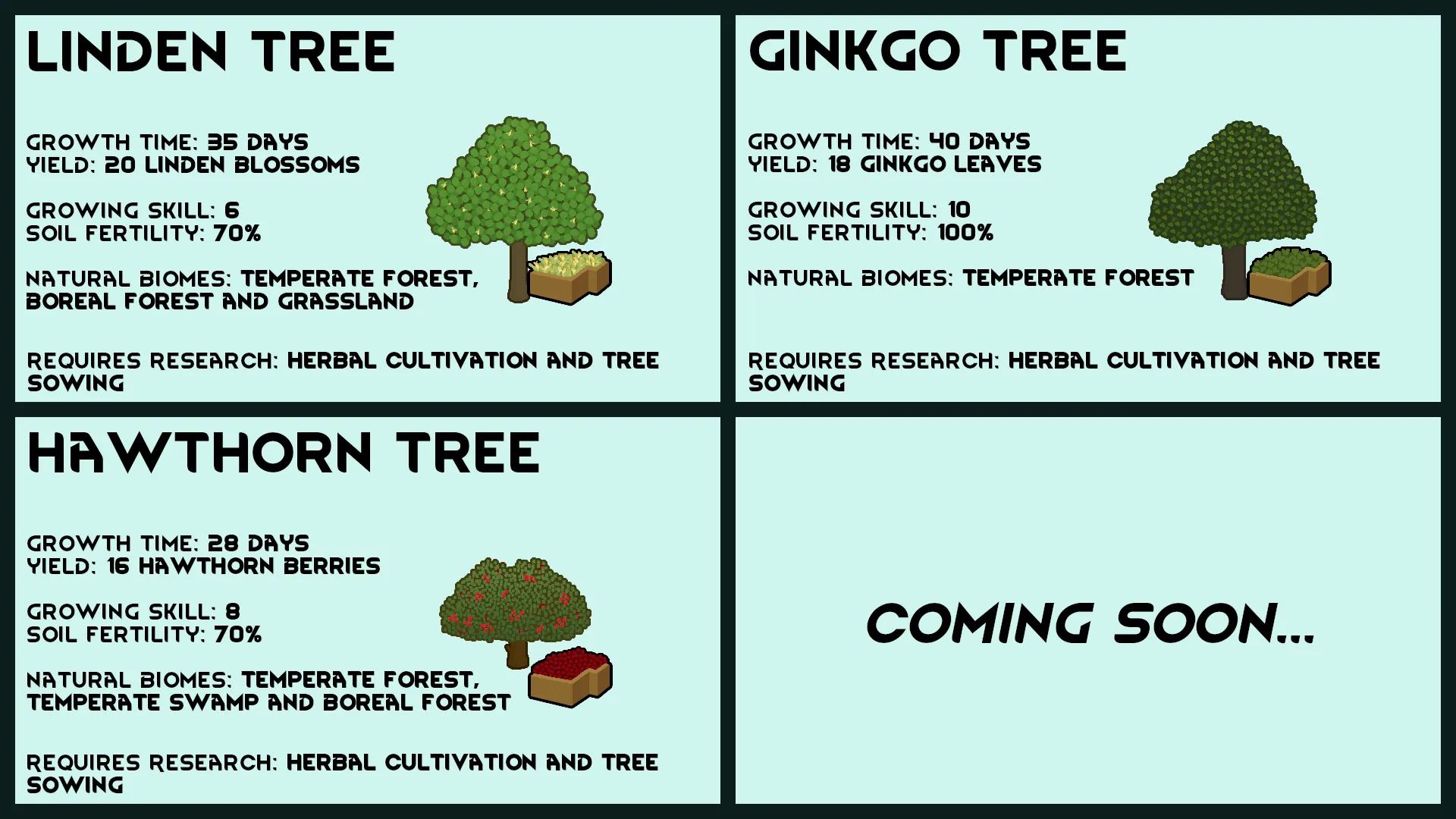 LINDEN TREE

GROWTH TIME: 35 DAYS
YIELD: 20 LINDEN BLOSSOMS

GROWING SKILL: 6
SOIL FERTILITY: 70%

NATURAL BIOMES: TEMPERATE FOREST, BOREAL FOREST AND GRASSLAND

REQUIRES RESEARCH: HERBAL CULTIVATION AND TREE SOWING

GINKGO TREE

GROWTH TIME: 40 DAYS
YIELD: 18 GINKGO LEAVES

GROWING SKILL: 10
SOIL FERTILITY: 100%

NATURAL BIOMES: TEMPERATE FOREST

REQUIRES RESEARCH: HERBAL CULTIVATION AND TREE SOWING

HAWTHORN TREE

GROWTH TIME: 28 DAYS
YIELD: 16 HAWTHORN BERRIES

GROWING SKILL: 8
SOIL FERTILITY: 70%

NATURAL BIOMES: TEMPERATE FOREST, TEMPERATE SWAMP AND BOREAL FOREST

REQUIRES RESEARCH: HERBAL CULTIVATION AND TREE SOWING

COMING SOON...